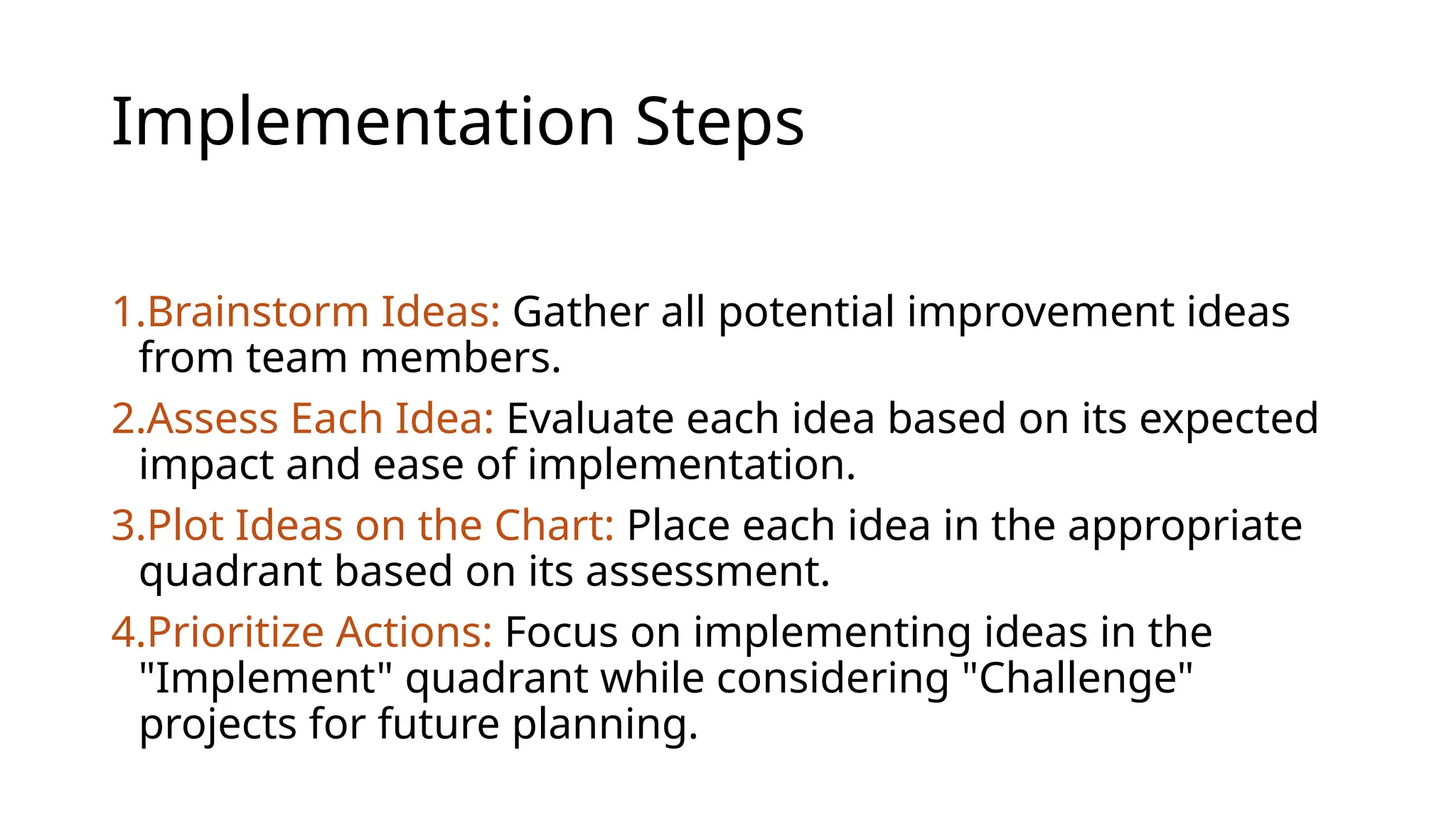 Implementation Steps

1.Brainstorm Ideas: Gather all potential improvement ideas from team members.

2.Assess Each Idea: Evaluate each idea based on its expected impact and ease of implementation.

3.Plot Ideas on the Chart: Place each idea in the appropriate quadrant based on its assessment.

4.Prioritize Actions: Focus on implementing ideas in the "Implement" quadrant while considering "Challenge" projects for future planning.